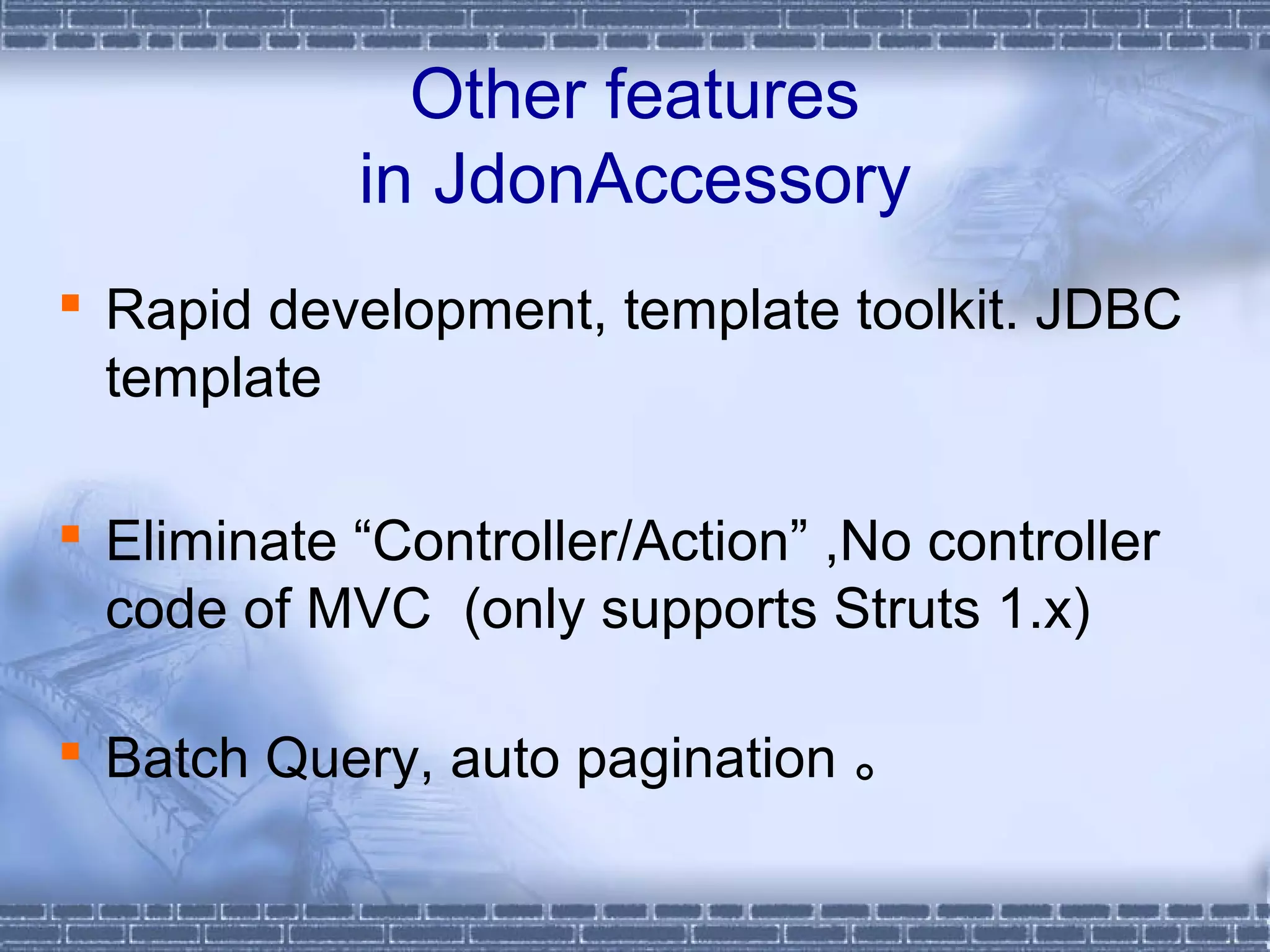 Other features
in JdonAccessory

▪ Rapid development, template toolkit. JDBC template

▪ Eliminate “Controller/Action” ,No controller code of MVC  (only supports Struts 1.x)

▪ Batch Query, auto pagination 。